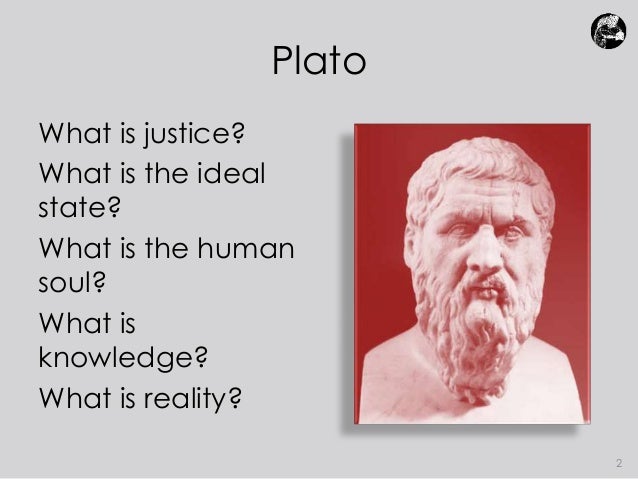 Plato

What is justice?

What is the ideal state?

What is the human soul?

What is knowledge?

What is reality?

2